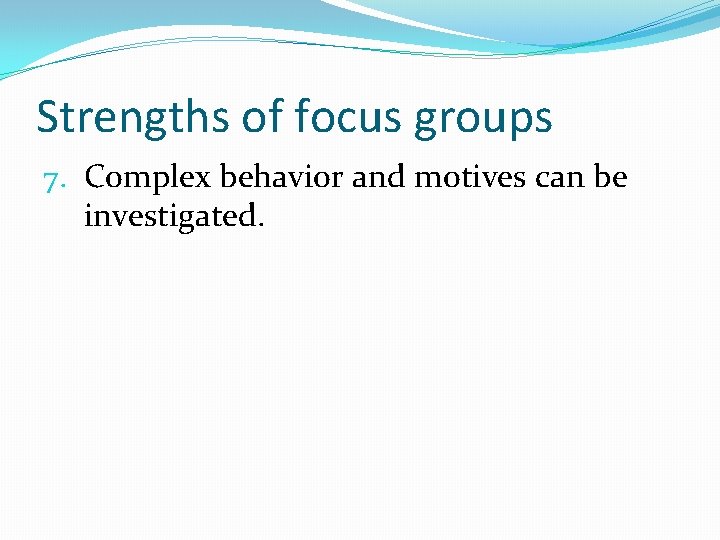 Strengths of focus groups

7. Complex behavior and motives can be investigated.